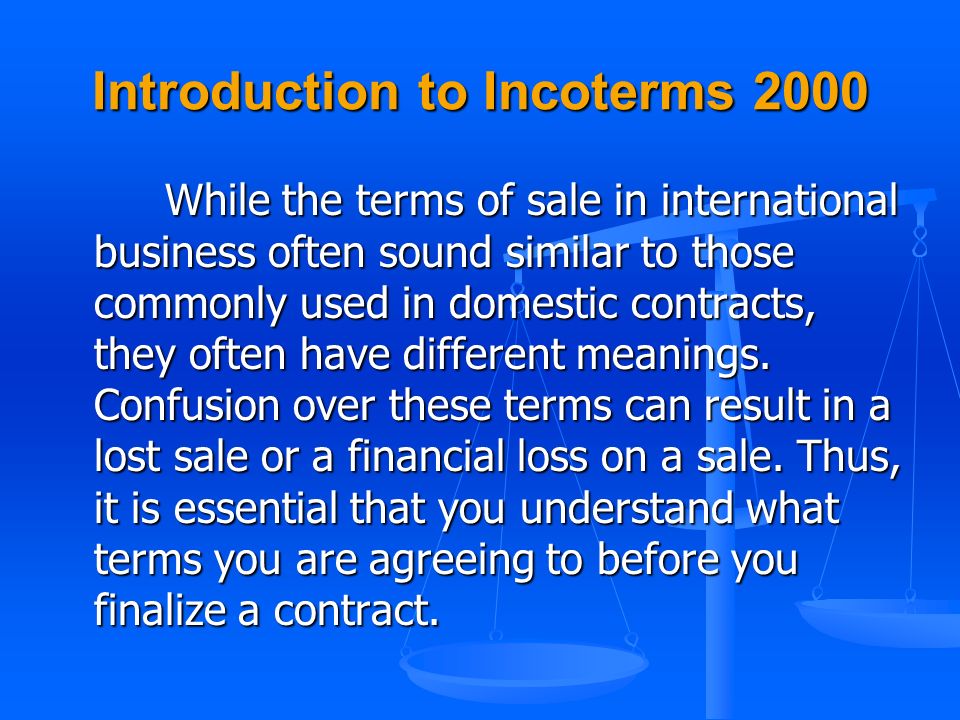 Introduction to Incoterms 2000

While the terms of sale in international business often sound similar to those commonly used in domestic contracts, they often have different meanings. Confusion over these terms can result in a lost sale or a financial loss on a sale. Thus, it is essential that you understand what terms you are agreeing to before you finalize a contract.